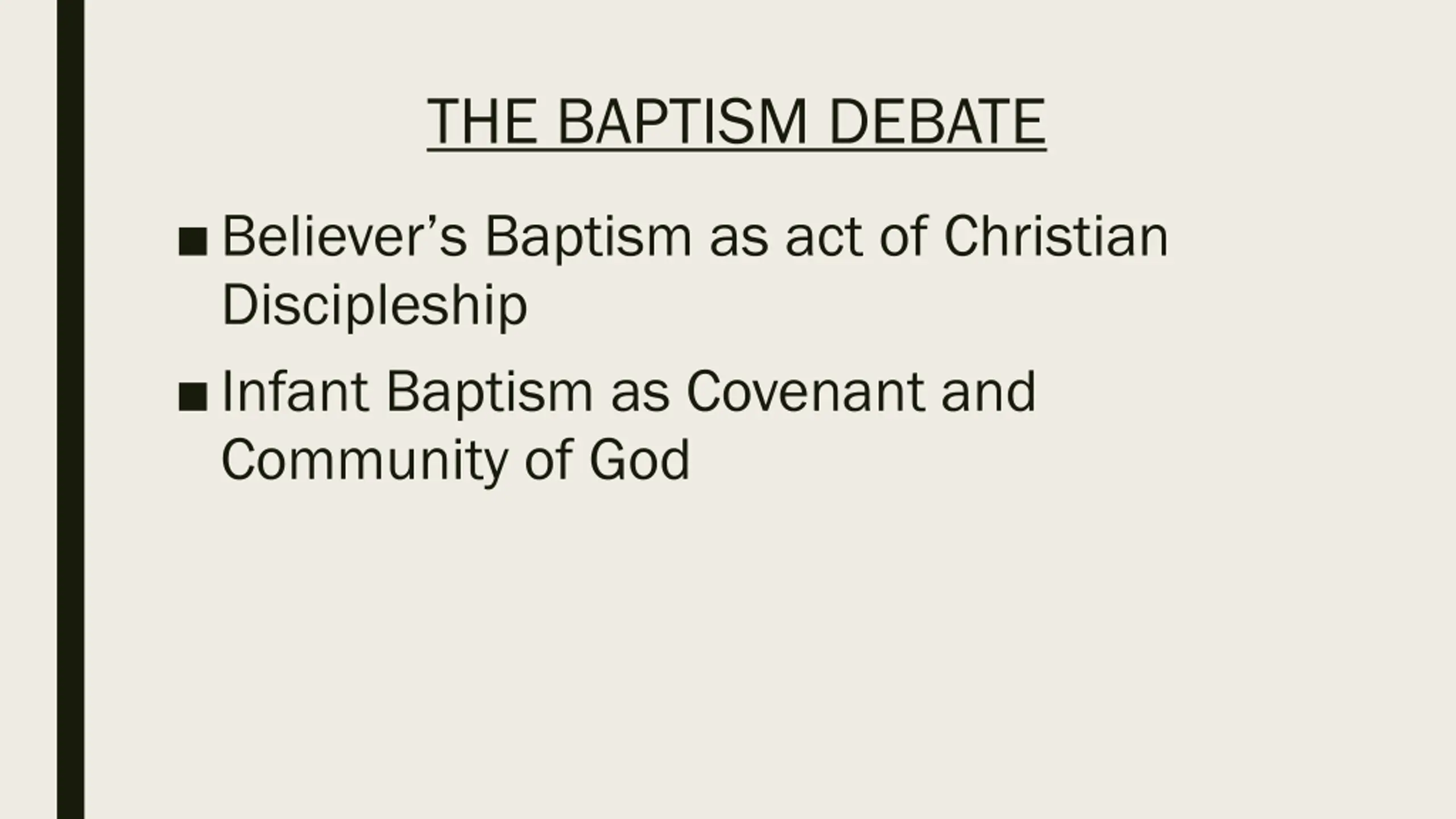 THE BAPTISM DEBATE

■ Believer’s Baptism as act of Christian Discipleship

■ Infant Baptism as Covenant and Community of God